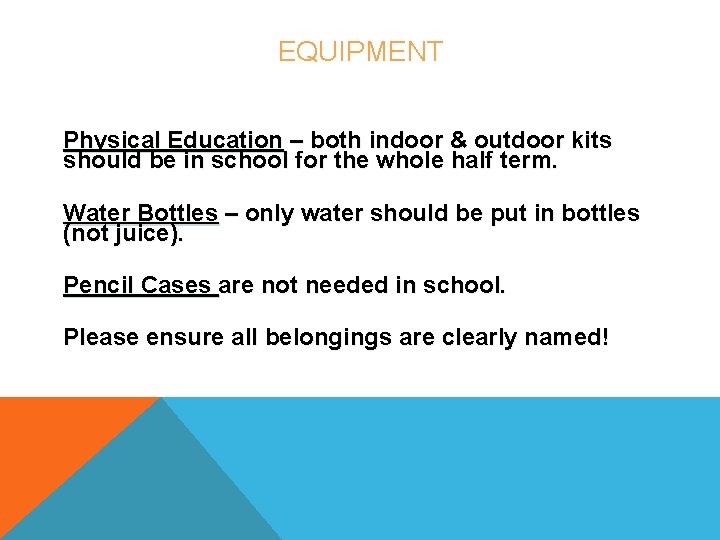 EQUIPMENT

Physical Education – both indoor & outdoor kits should be in school for the whole half term.

Water Bottles – only water should be put in bottles (not juice).

Pencil Cases are not needed in school.

Please ensure all belongings are clearly named!